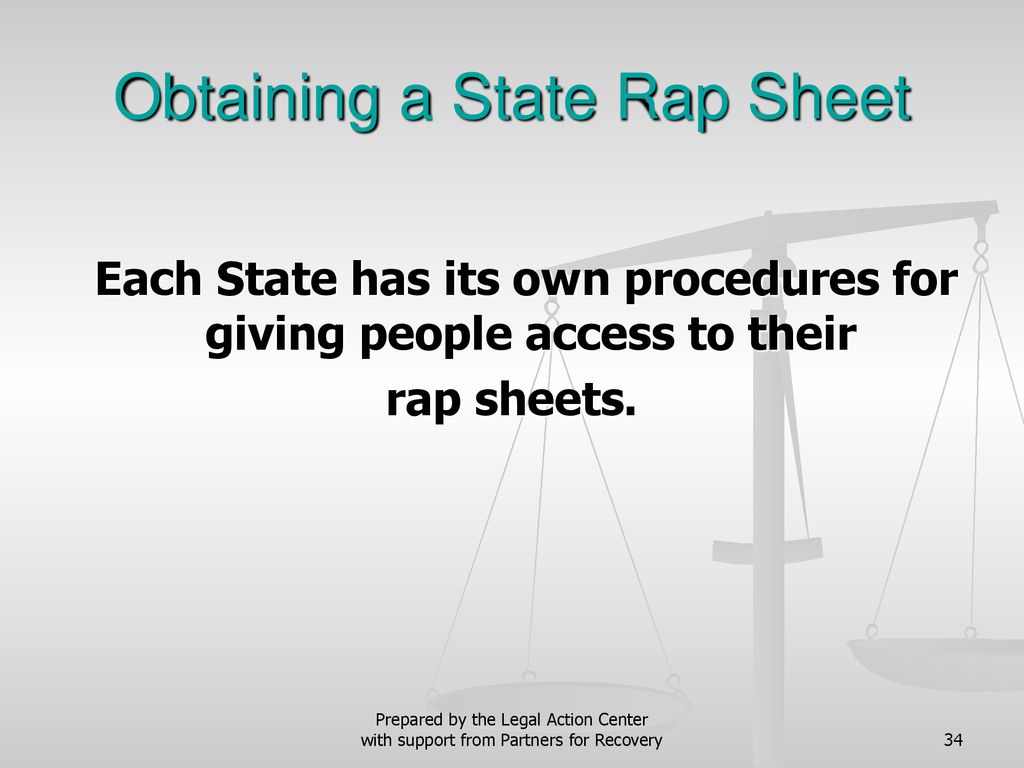 Obtaining a State Rap Sheet

Each State has its own procedures for giving people access to their rap sheets.

Prepared by the Legal Action Center
with support from Partners for Recovery

34